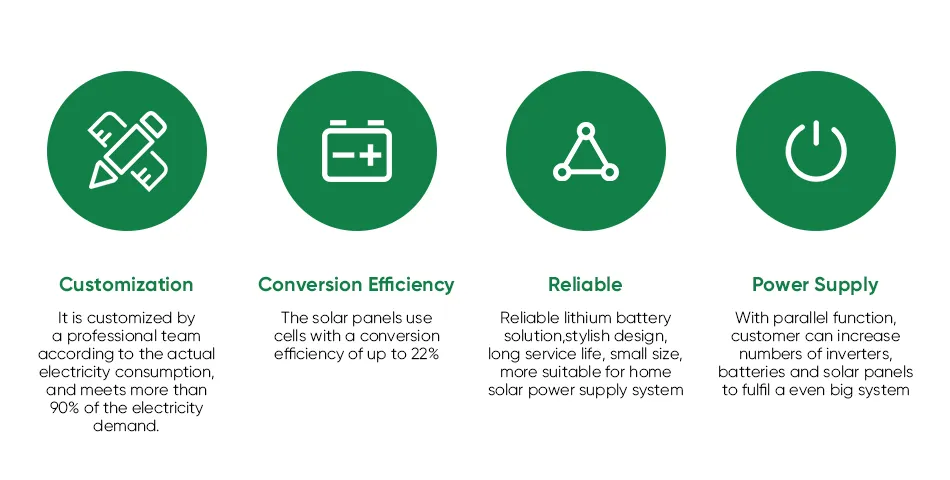 Customization

It is customized by a professional team according to the actual electricity consumption, and meets more than 90% of the electricity demand.

Conversion Efficiency

The solar panels use cells with a conversion efficiency of up to 22%

Reliable

Reliable lithium battery solution,stylish design, long service life, small size, more suitable for home solar power supply system

Power Supply

With parallel function, customer can increase numbers of inverters, batteries and solar panels to fulfil a even big system